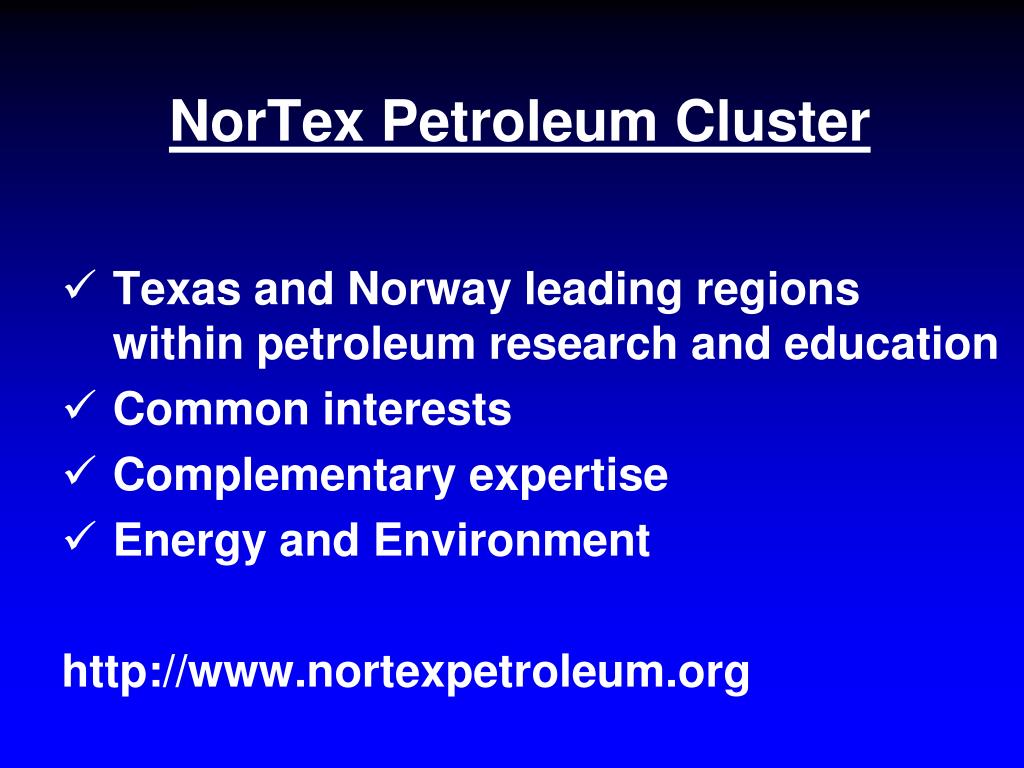 NorTex Petroleum Cluster

✓ Texas and Norway leading regions within petroleum research and education
✓ Common interests
✓ Complementary expertise
✓ Energy and Environment

http://www.nortexpetroleum.org